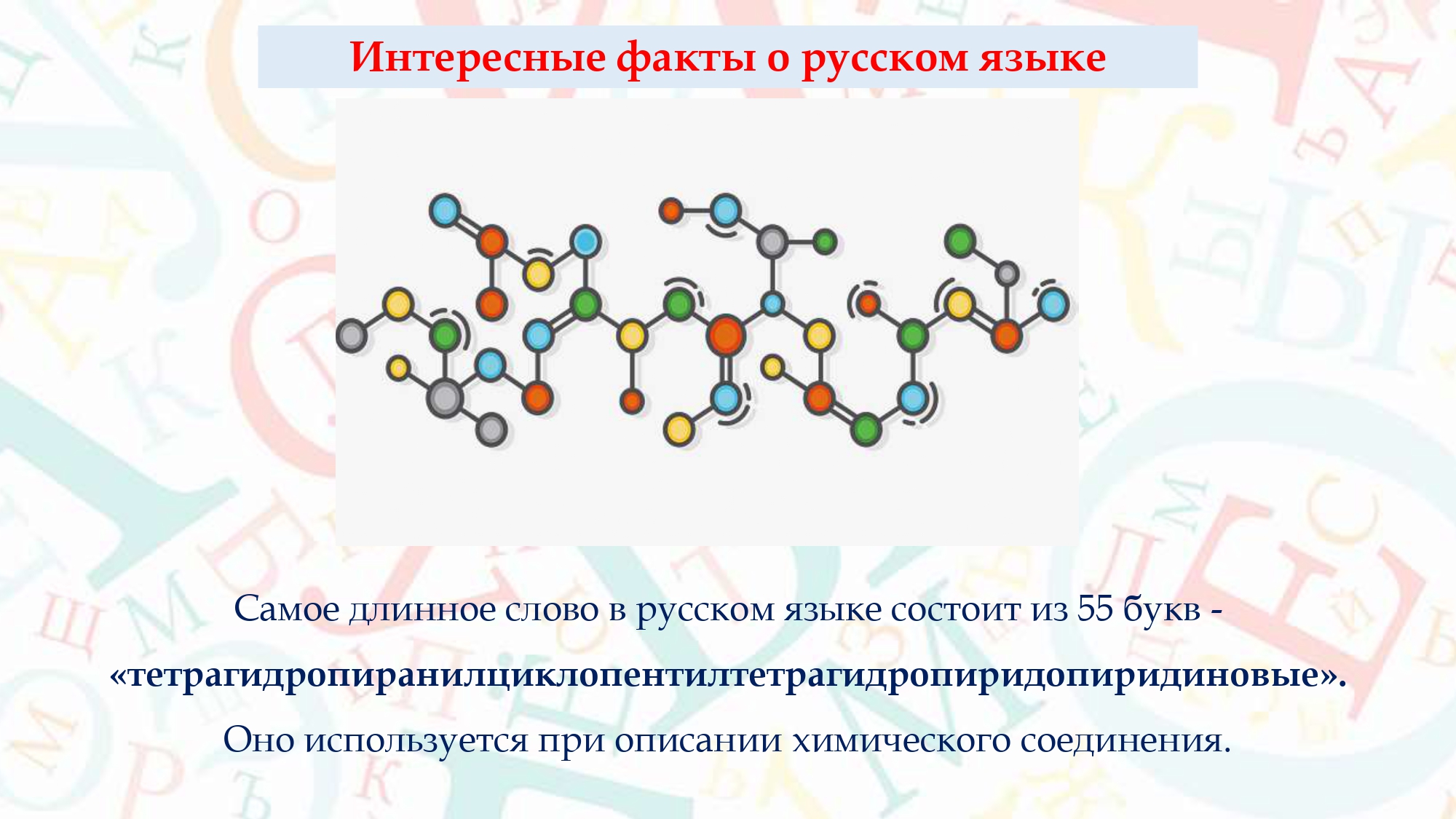 Интересные факты о русском языке

Самое длинное слово в русском языке состоит из 55 букв - «тетрагидропиранилциклопентилтетрагидропиридопиридиновые». Оно используется при описании химического соединения.